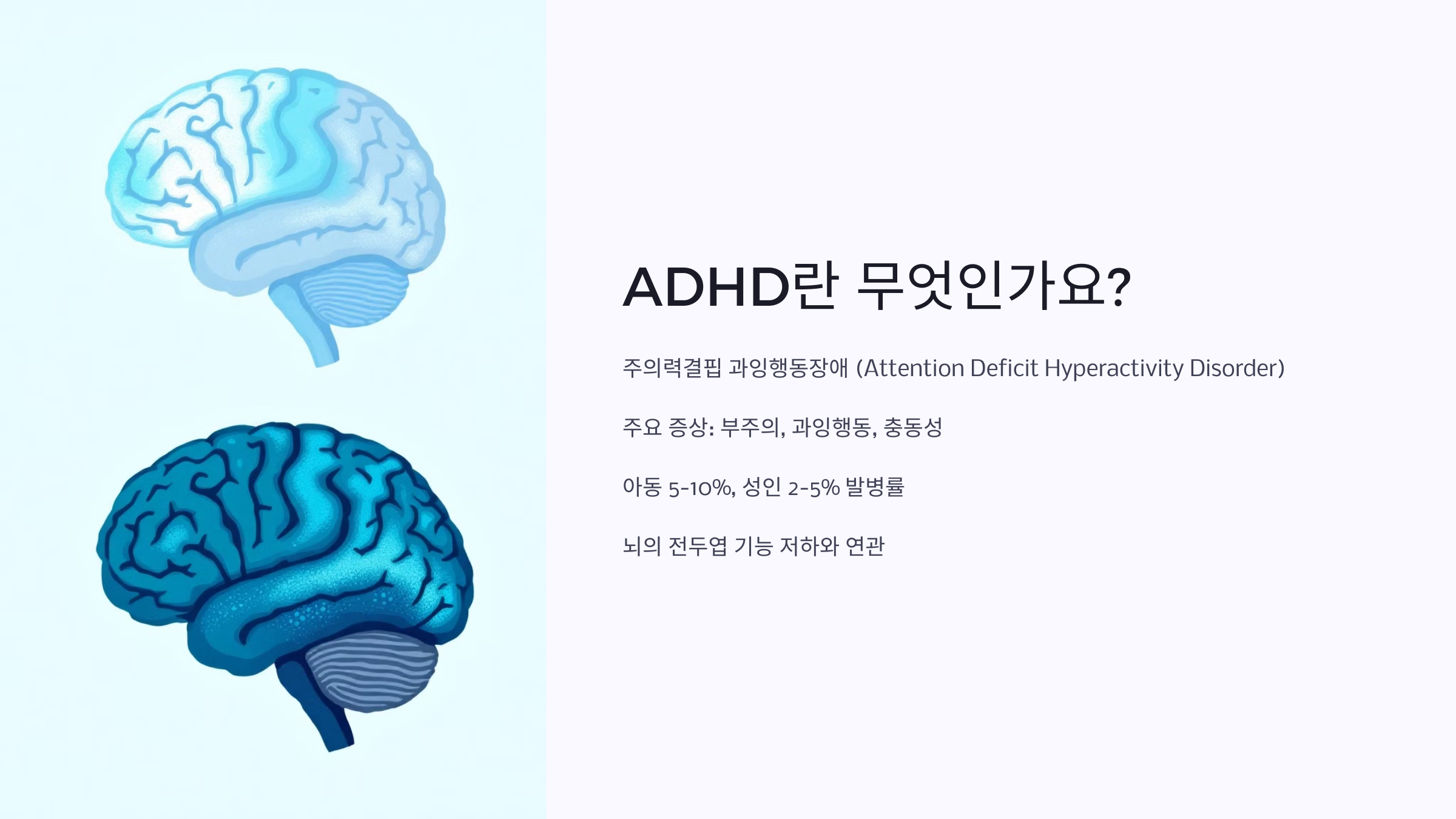 ADHD란 무엇인가요?

주의력결핍 과잉행동장애 (Attention Deficit Hyperactivity Disorder)

주요 증상: 부주의, 과잉행동, 충동성

아동 5-10%, 성인 2-5% 발병률

뇌의 전두엽 기능 저하와 연관